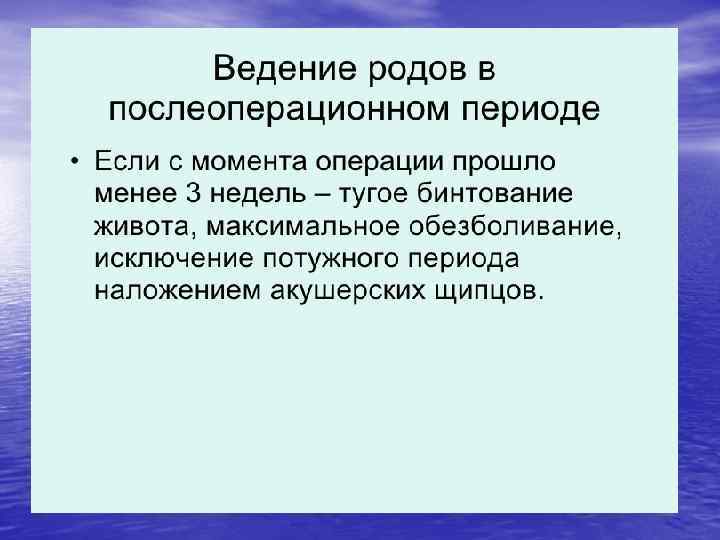 Ведение родов в послеоперационном периоде

• Если с момента операции прошло менее 3 недель – тугое бинтование живота, максимальное обезболивание, исключение потужного периода наложением акушерских щипцов.